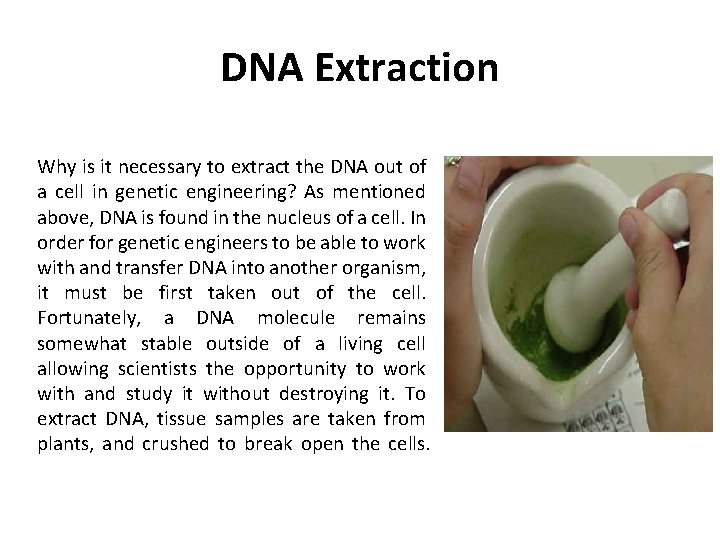 DNA Extraction

Why is it necessary to extract the DNA out of a cell in genetic engineering? As mentioned above, DNA is found in the nucleus of a cell. In order for genetic engineers to be able to work with and transfer DNA into another organism, it must be first taken out of the cell. Fortunately, a DNA molecule remains somewhat stable outside of a living cell allowing scientists the opportunity to work with and study it without destroying it. To extract DNA, tissue samples are taken from plants, and crushed to break open the cells.